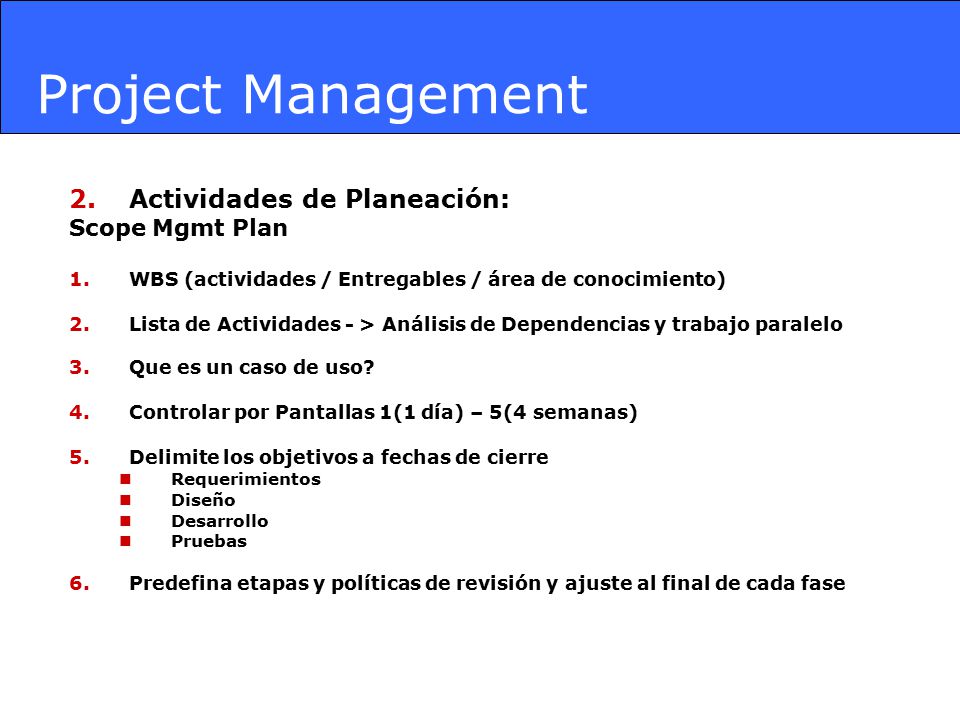 Project Management

2. Actividades de Planeación:
Scope Mgmt Plan

1. WBS (actividades / Entregables / área de conocimiento)

2. Lista de Actividades - > Análisis de Dependencias y trabajo paralelo

3. Que es un caso de uso?

4. Controlar por Pantallas 1(1 día) – 5(4 semanas)

5. Delimite los objetivos a fechas de cierre
- Requerimientos
- Diseño
- Desarrollo
- Pruebas

6. Predefina etapas y políticas de revisión y ajuste al final de cada fase